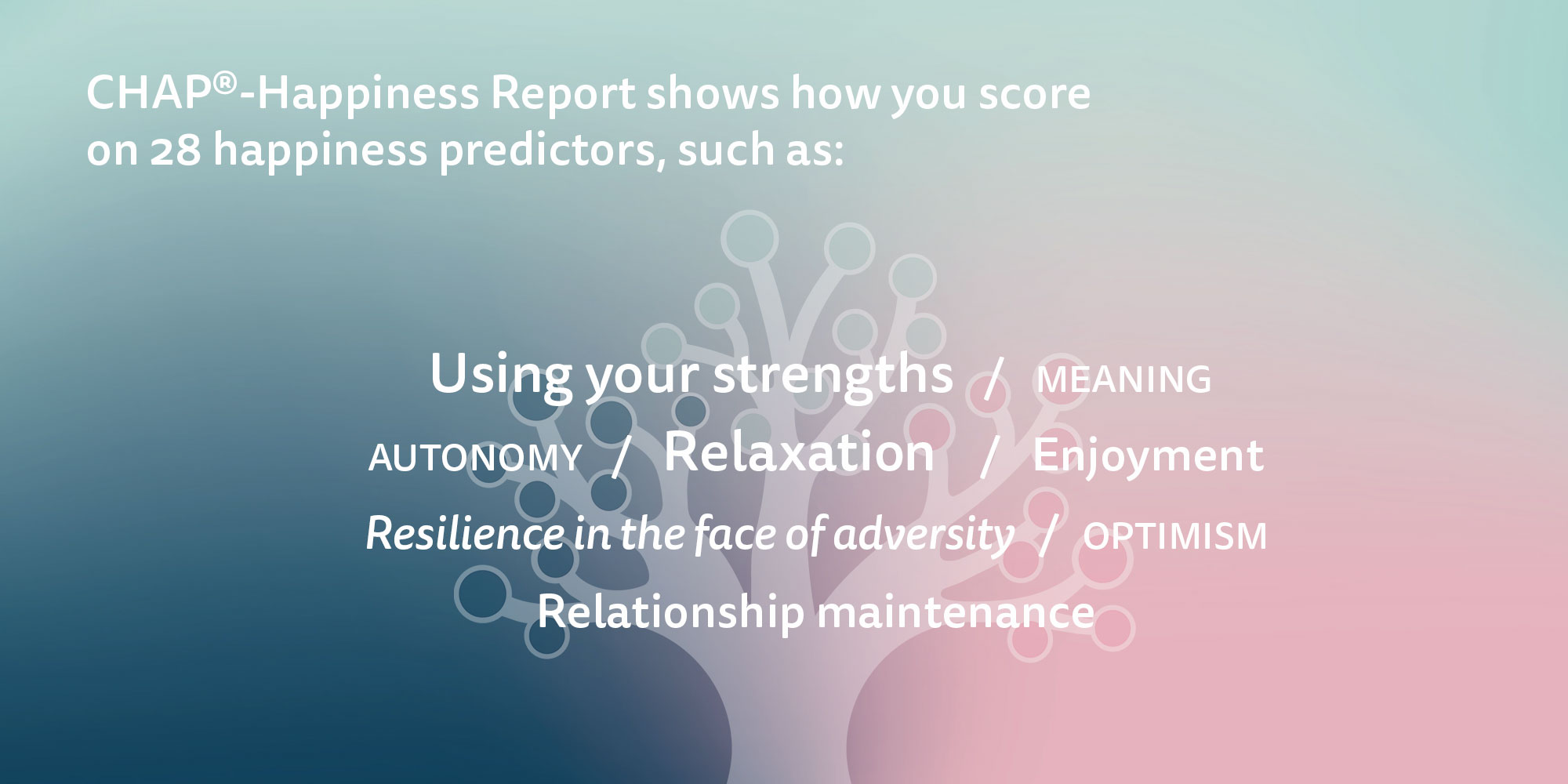 CHAP®-Happiness Report shows how you score on 28 happiness predictors, such as:

Using your strengths / MEANING
AUTONOMY / Relaxation / Enjoyment
Resilience in the face of adversity / OPTIMISM
Relationship maintenance